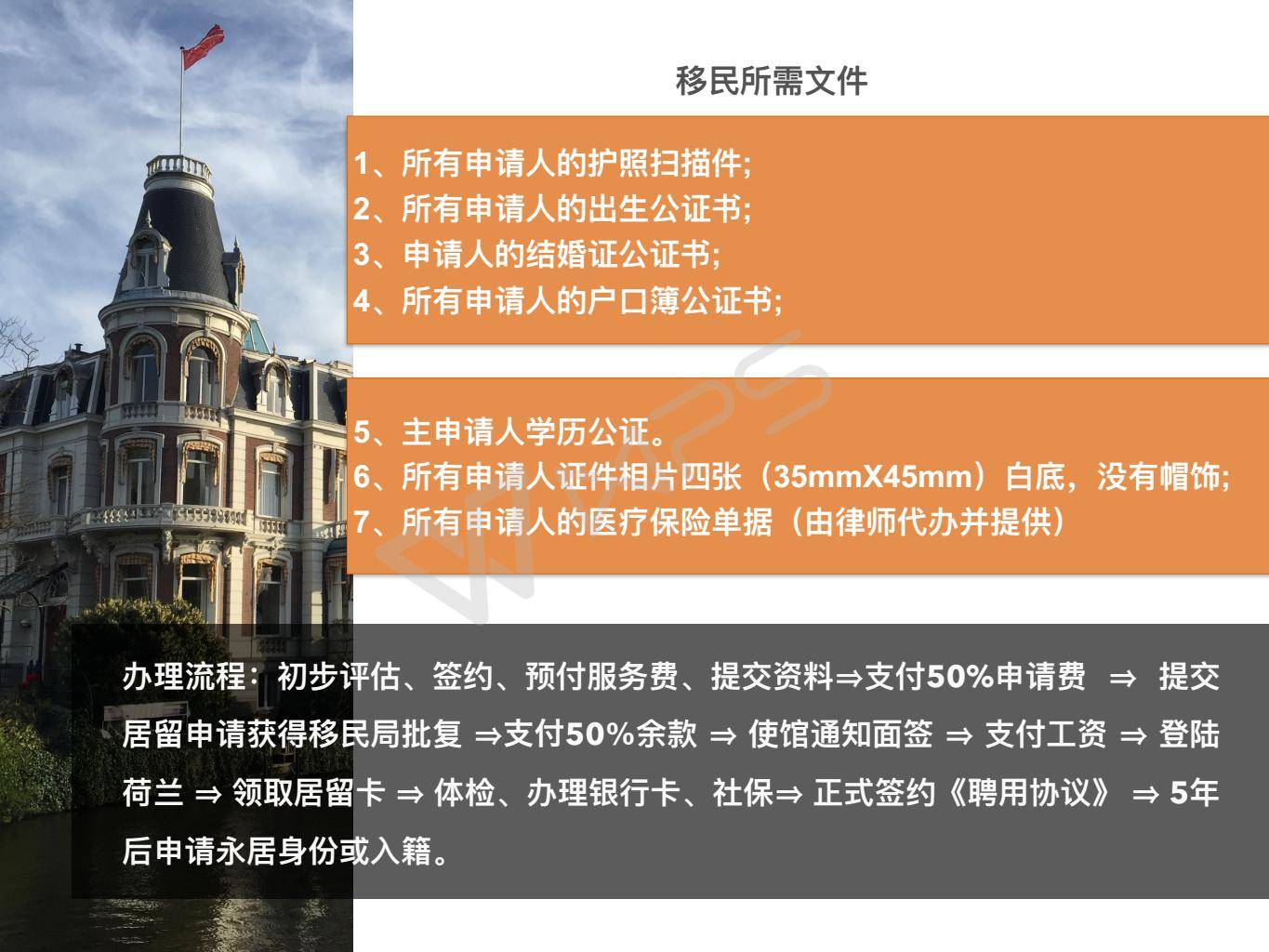 移民所需文件

1、所有申请人的护照扫描件;
2、所有申请人的出生公证书;
3、申请人的结婚证公证书;
4、所有申请人的户口簿公证书;

5、主申请人学历公证。
6、所有申请人证件相片四张（35mmX45mm）白底，没有帽饰;
7、所有申请人的医疗保险单据（由律师代办并提供）

办理流程：初步评估、签约、预付服务费、提交资料⇒支付50%申请费 ⇒ 提交居留申请获得移民局批复 ⇒支付50%余款 ⇒ 使馆通知面签 ⇒ 支付工资 ⇒ 登陆荷兰 ⇒ 领取居留卡 ⇒ 体检、办理银行卡、社保⇒ 正式签约《聘用协议》 ⇒ 5年后申请永居身份或入籍。